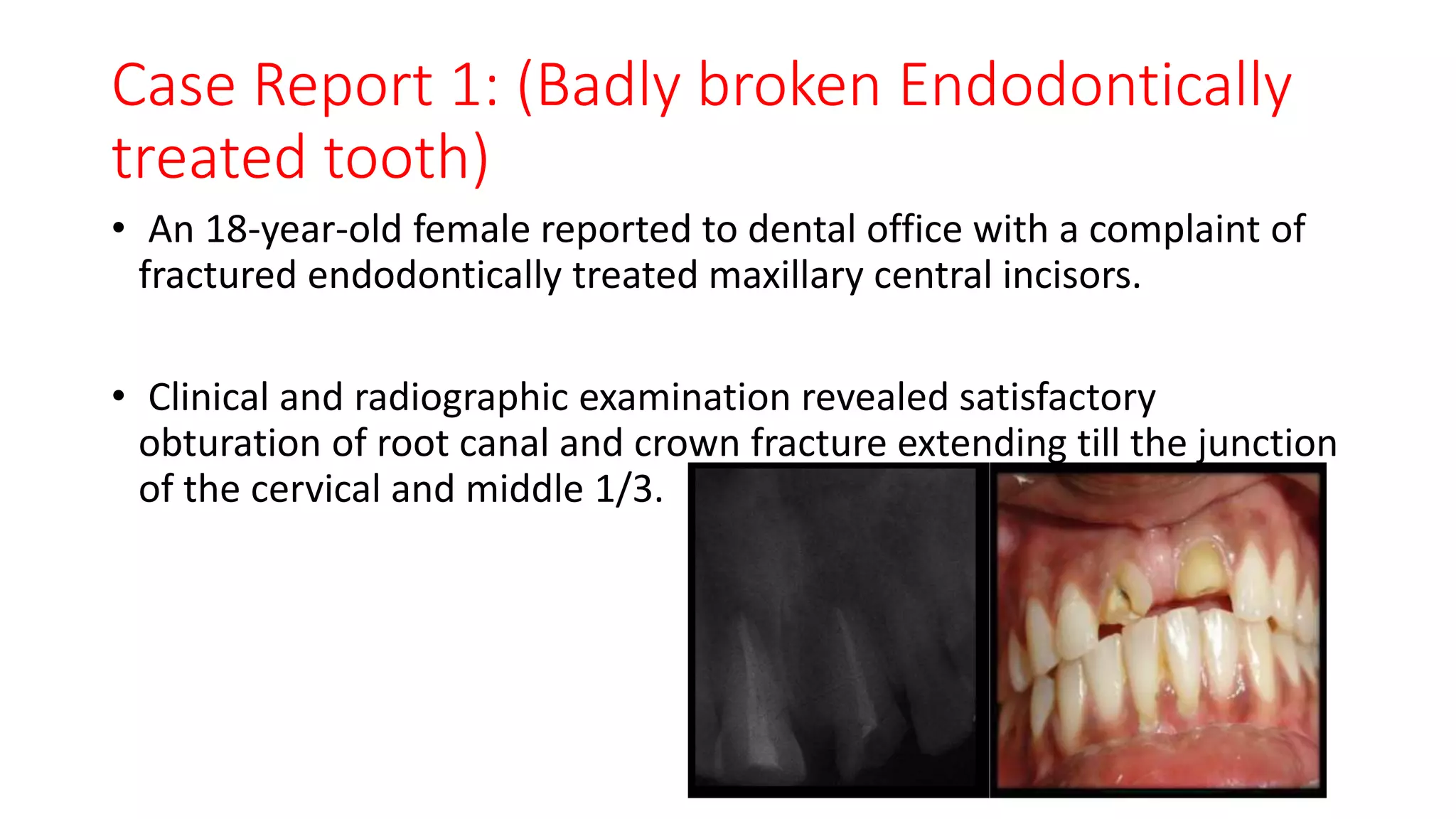 Case Report 1: (Badly broken Endodontically treated tooth)

• An 18-year-old female reported to dental office with a complaint of fractured endodontically treated maxillary central incisors.

• Clinical and radiographic examination revealed satisfactory obturation of root canal and crown fracture extending till the junction of the cervical and middle 1/3.